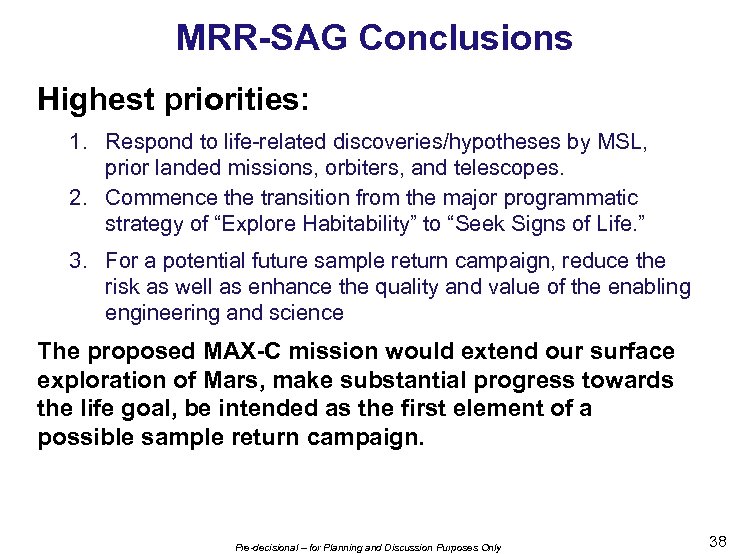 MRR-SAG Conclusions

Highest priorities:

1. Respond to life-related discoveries/hypotheses by MSL, prior landed missions, orbiters, and telescopes.
2. Commence the transition from the major programmatic strategy of “Explore Habitability” to “Seek Signs of Life.”
3. For a potential future sample return campaign, reduce the risk as well as enhance the quality and value of the enabling engineering and science

The proposed MAX-C mission would extend our surface exploration of Mars, make substantial progress towards the life goal, be intended as the first element of a possible sample return campaign.

Pre-decisional – for Planning and Discussion Purposes Only

38